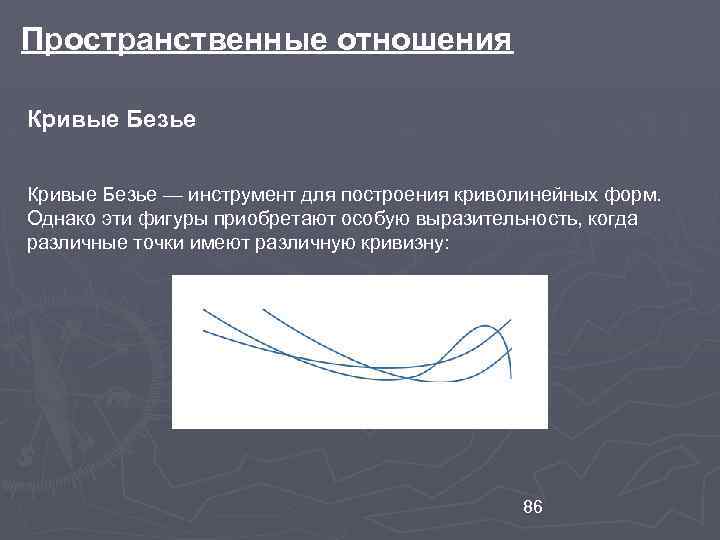 Пространственные отношения

Кривые Безье

Кривые Безье — инструмент для построения криволинейных форм. Однако эти фигуры приобретают особую выразительность, когда различные точки имеют различную кривизну:

86